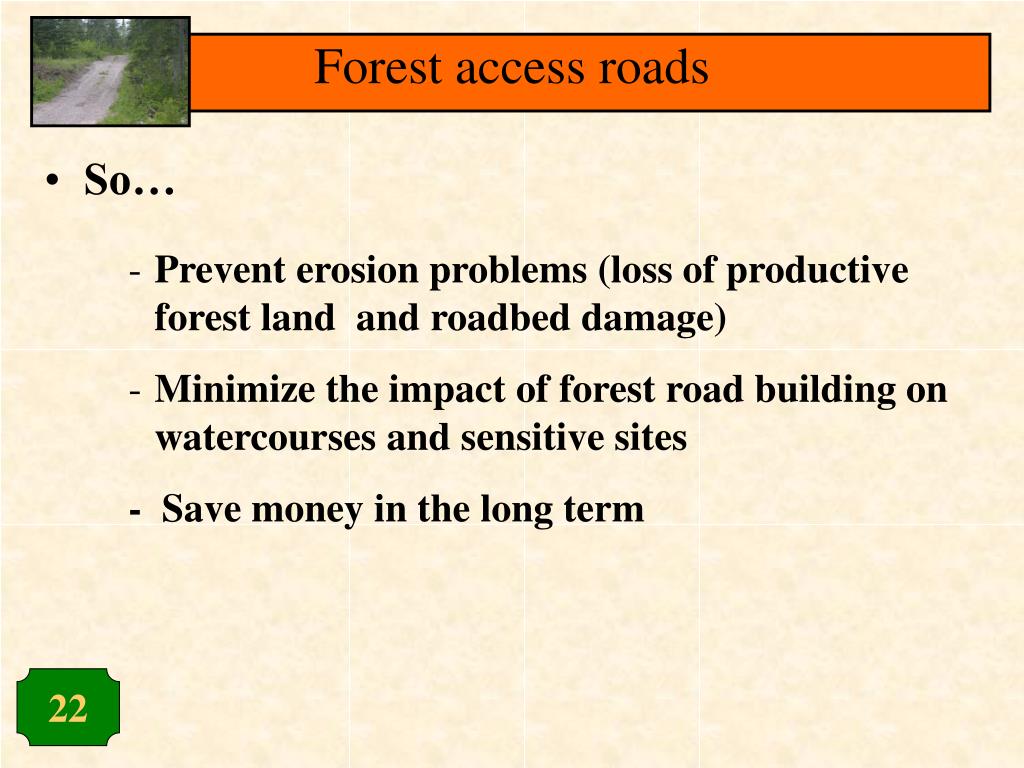 Forest access roads

• So…

- Prevent erosion problems (loss of productive forest land and roadbed damage)

- Minimize the impact of forest road building on watercourses and sensitive sites

- Save money in the long term

22